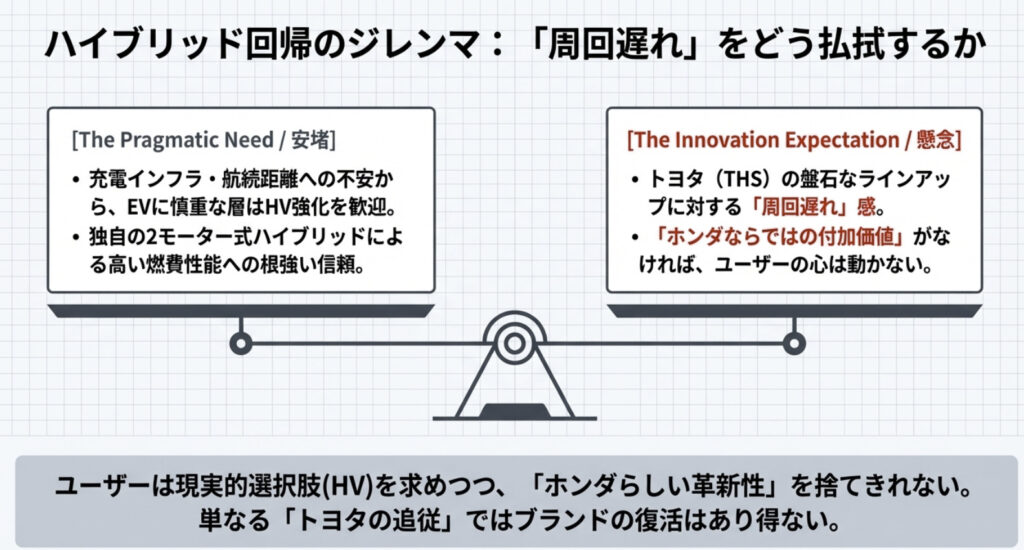 ハイブリッド回帰のジレンマ：「周回遅れ」をどう払拭するか

[The Pragmatic Need / 安堵]

• 充電インフラ・航続距離への不安から、EVに慎重な層はHV強化を歓迎。
• 独自の2モーター式ハイブリッドによる高い燃費性能への根強い信頼。

[The Innovation Expectation / 懸念]

• トヨタ（THS）の盤石なラインアップに対する「周回遅れ」感。
• 「ホンダならではの付加価値」がなければ、ユーザーの心は動かない。

ユーザーは現実的選択肢(HV)を求めつつ、「ホンダらしい革新性」を捨てきれない。
単なる「トヨタの追従」ではブランドの復活はあり得ない。